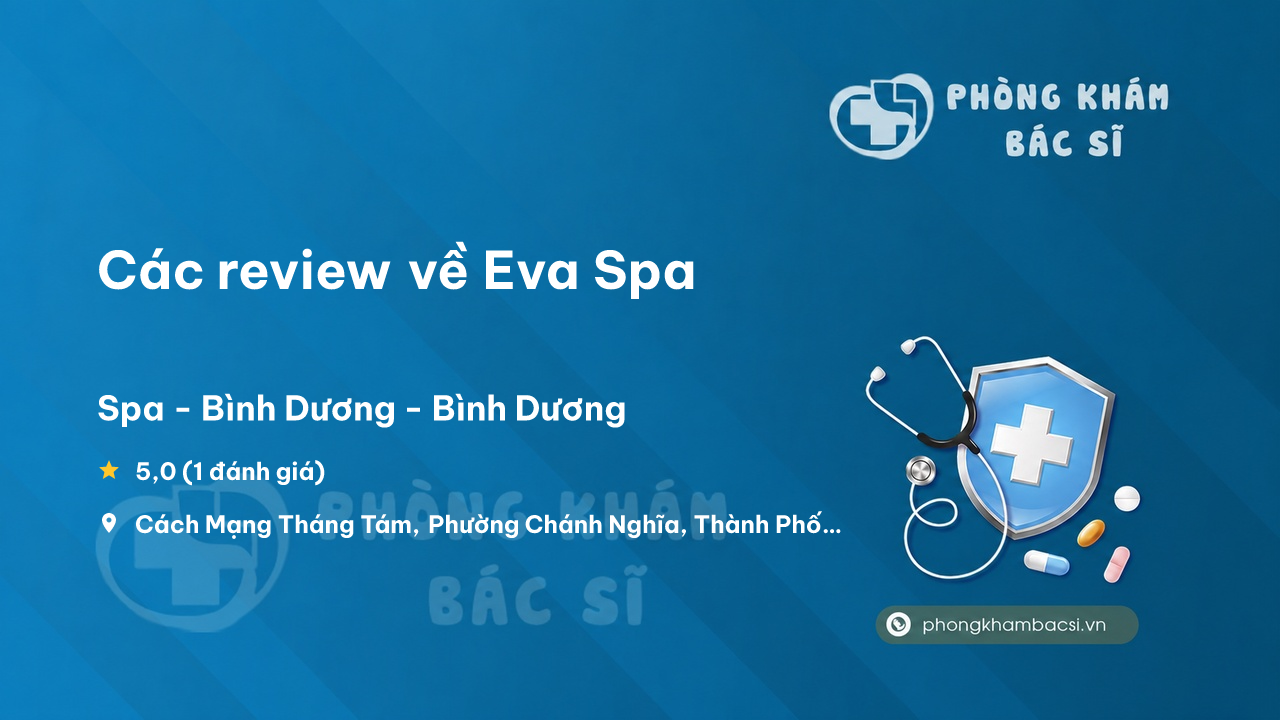 PHÒNG KHÁM BÁC SĨ

Các review về Eva Spa

Spa - Bình Dương - Bình Dương

5,0 (1 đánh giá)

Cách Mạng Tháng Tám, Phường Chánh Nghĩa, Thành Phố...

PHÒNG KHÁM BÁC SĨ

phongkhambacsi.vn